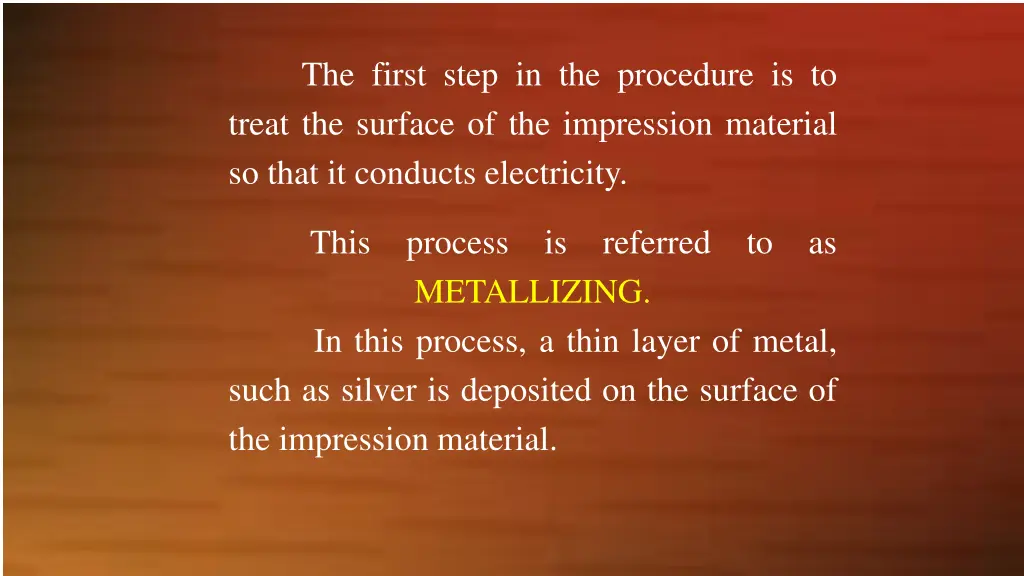 The first step in the procedure is to treat the surface of the impression material so that it conducts electricity.

This process is referred to as METALLIZING.

In this process, a thin layer of metal, such as silver is deposited on the surface of the impression material.